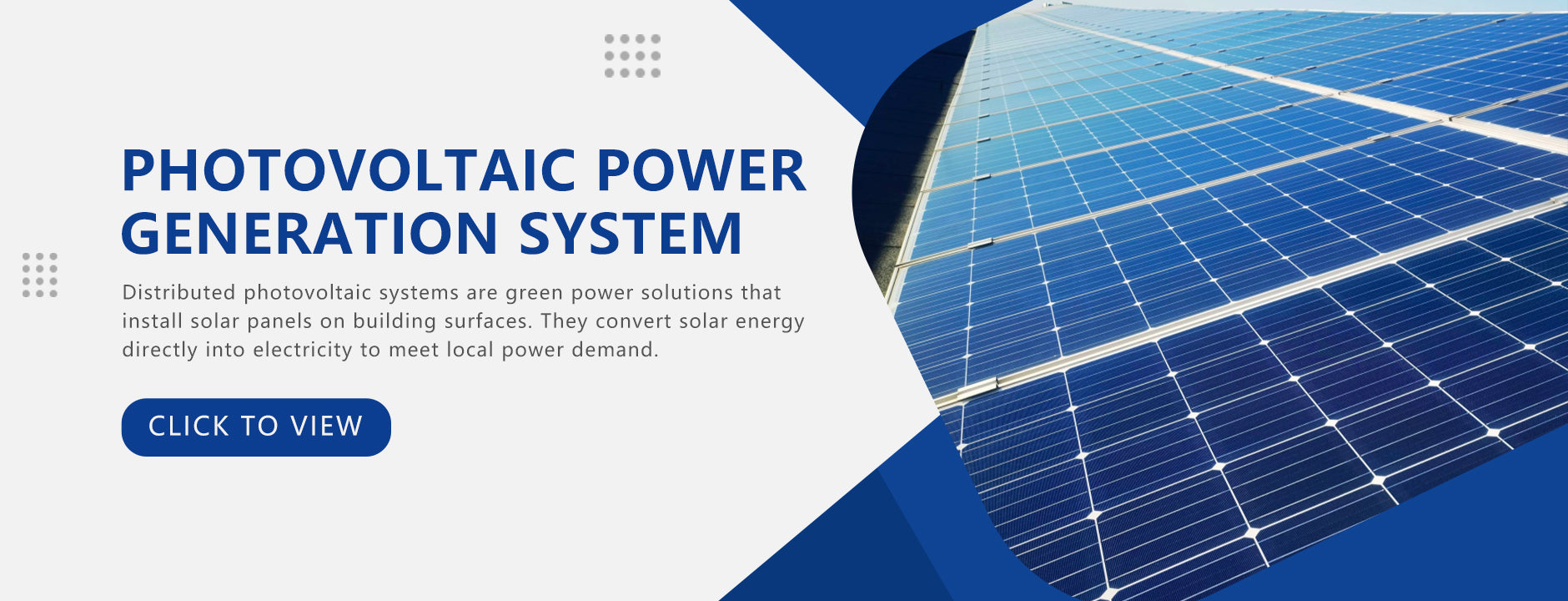 PHOTOVOLTAIC POWER GENERATION SYSTEM

Distributed photovoltaic systems are green power solutions that install solar panels on building surfaces. They convert solar energy directly into electricity to meet local power demand.

CLICK TO VIEW